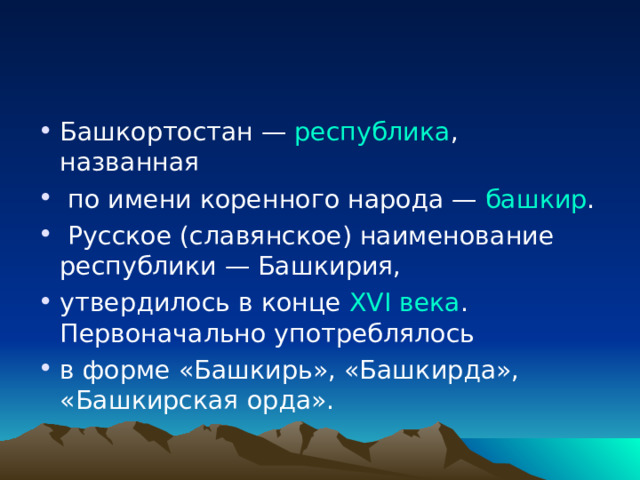 • Башкортостан — республика, названная

• по имени коренного народа — башкир.

• Русское (славянское) наименование республики — Башкирия,

• утвердилось в конце XVI века. Первоначально употреблялось

• в форме «Башкирь», «Башкирда», «Башкирская орда».